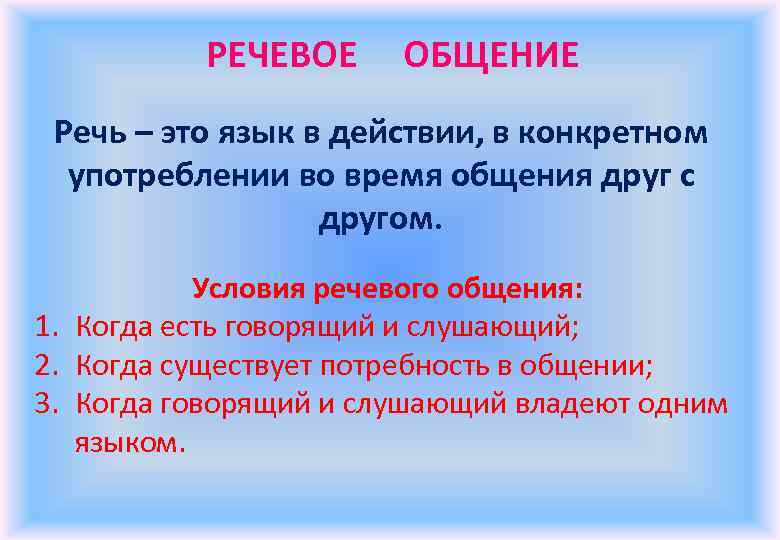 РЕЧЕВОЕ ОБЩЕНИЕ

Речь – это язык в действии, в конкретном употреблении во время общения друг с другом.

Условия речевого общения:
1. Когда есть говорящий и слушающий;
2. Когда существует потребность в общении;
3. Когда говорящий и слушающий владеют одним языком.